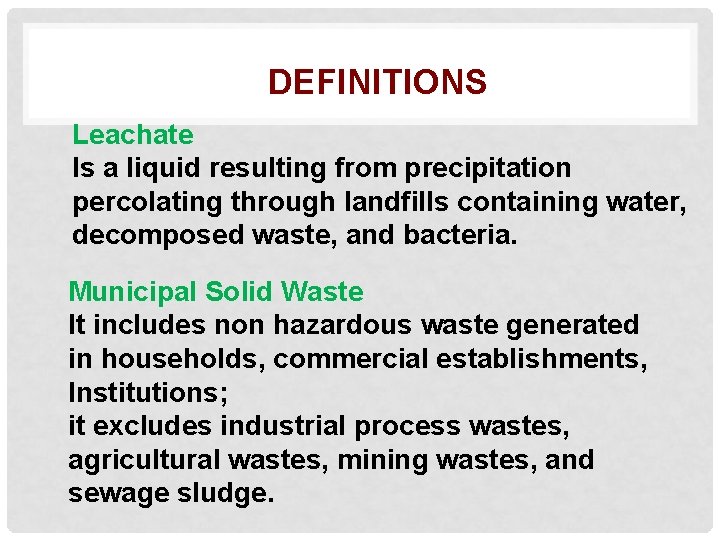 DEFINITIONS

Leachate
Is a liquid resulting from precipitation percolating through landfills containing water, decomposed waste, and bacteria.

Municipal Solid Waste
It includes non hazardous waste generated in households, commercial establishments, Institutions;
it excludes industrial process wastes, agricultural wastes, mining wastes, and sewage sludge.